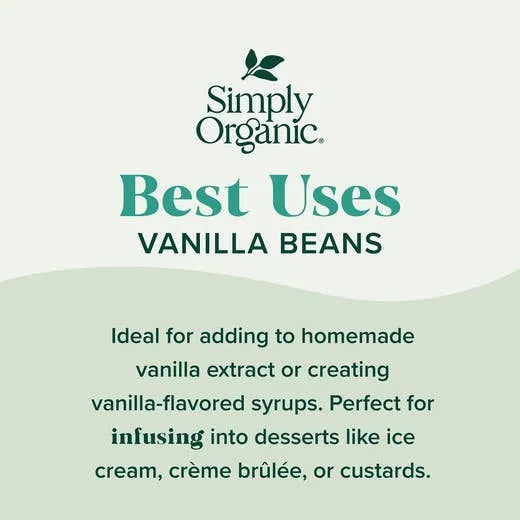 Simply
Organic®

Best Uses
VANILLA BEANS

Ideal for adding to homemade vanilla extract or creating vanilla-flavored syrups. Perfect for infusing into desserts like ice cream, crème brûlée, or custards.